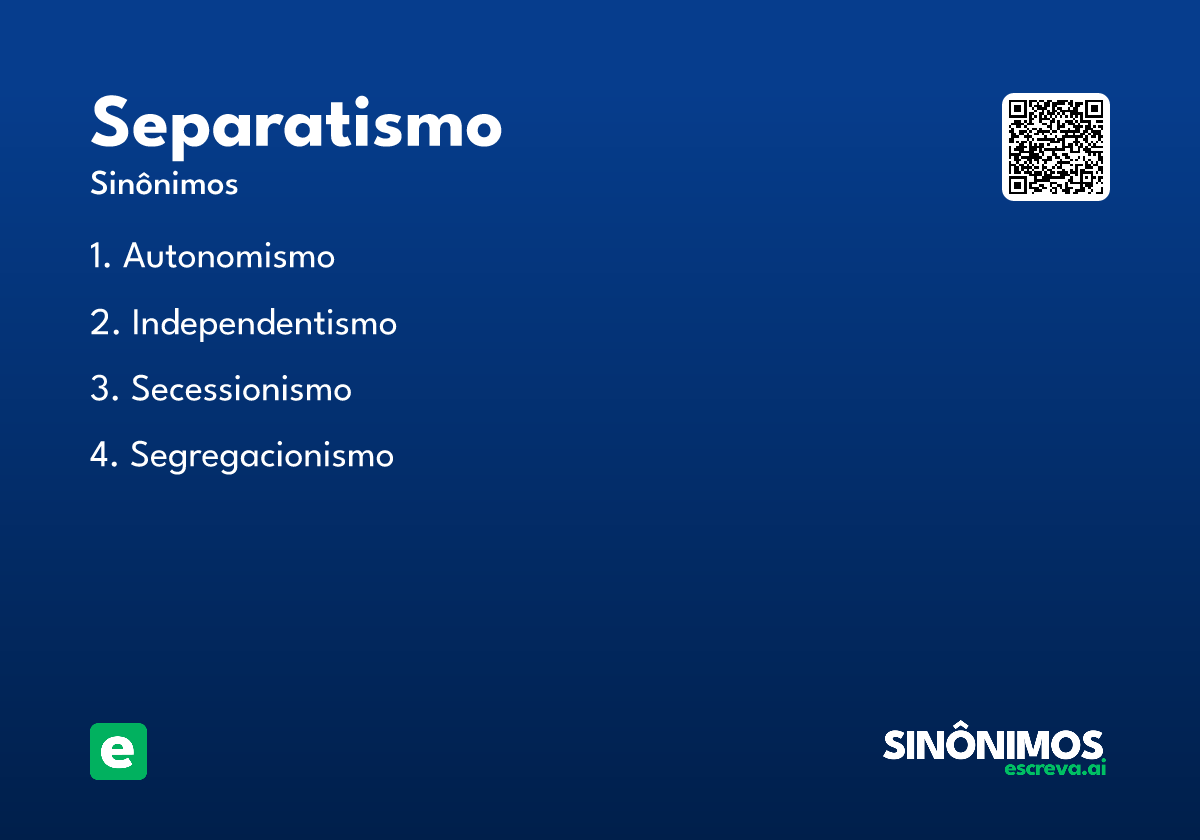 Separatismo
Sinônimos

1. Autonomismo

2. Independentismo

3. Secessionismo

4. Segregacionismo

e

SINÔNIMOS
escreva.ai